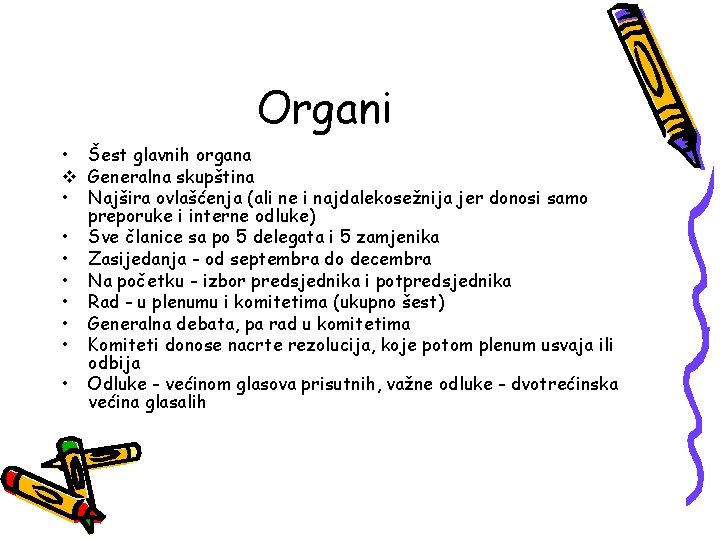 Organi

• Šest glavnih organa
❖ Generalna skupština
• Najšira ovlašćenja (ali ne i najdalekosežnija jer donosi samo preporuke i interne odluke)
• Sve članice sa po 5 delegata i 5 zamjenika
• Zasijedanja - od septembra do decembra
• Na početku - izbor predsjednika i potpredsjednika
• Rad - u plenumu i komitetima (ukupno šest)
• Generalna debata, pa rad u komitetima
• Komiteti donose nacrte rezolucija, koje potom plenum usvaja ili odbija
• Odluke - većinom glasova prisutnih, važne odluke - dvotrećinska većina glasalih